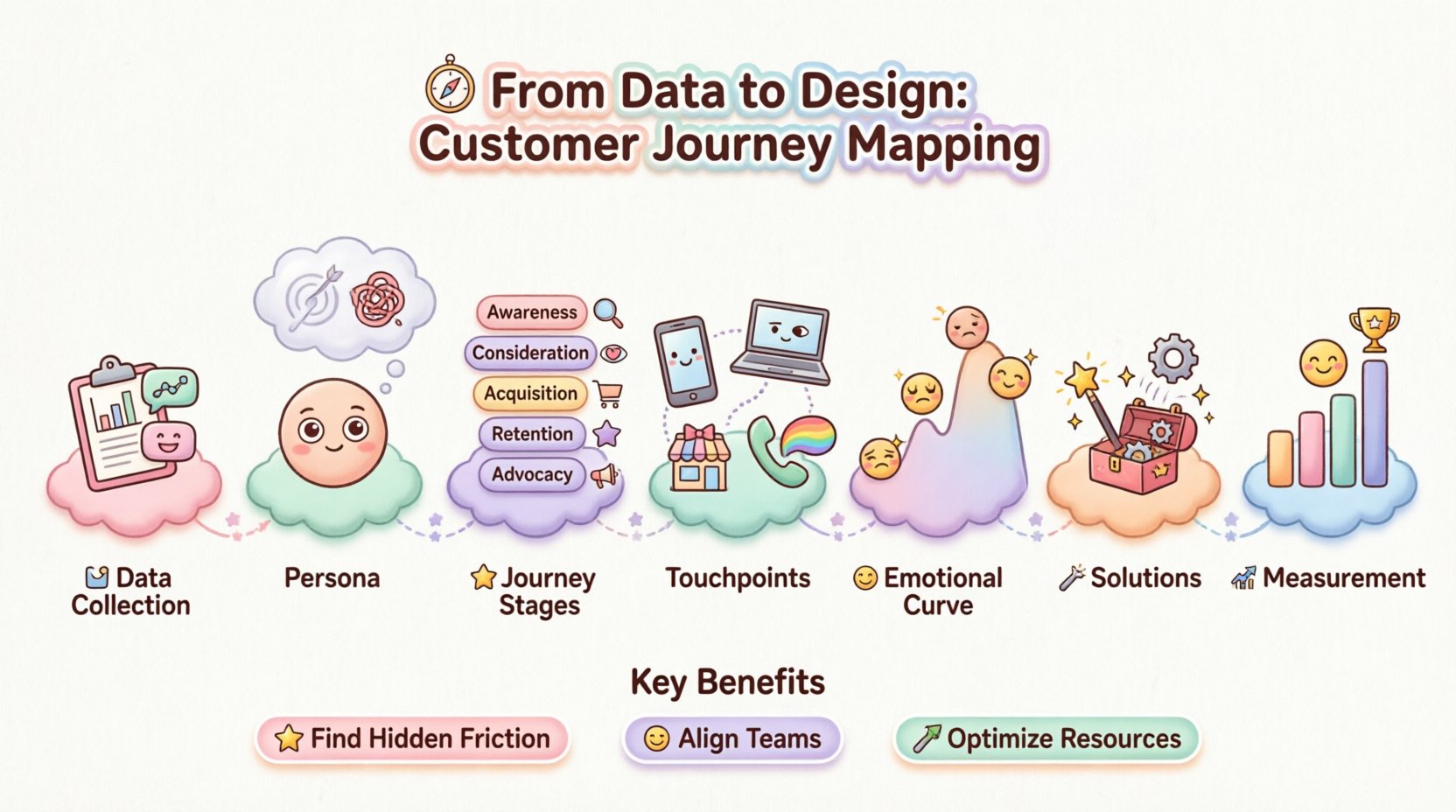 From Data to Design: Customer Journey Mapping

Awareness
Consideration
Acquisition
Retention
Advocacy

Data Collection

Persona

Journey Stages

Touchpoints

Emotional Curve

Solutions

Measurement

Key Benefits

Find Hidden Friction

Align Teams

Optimize Resources